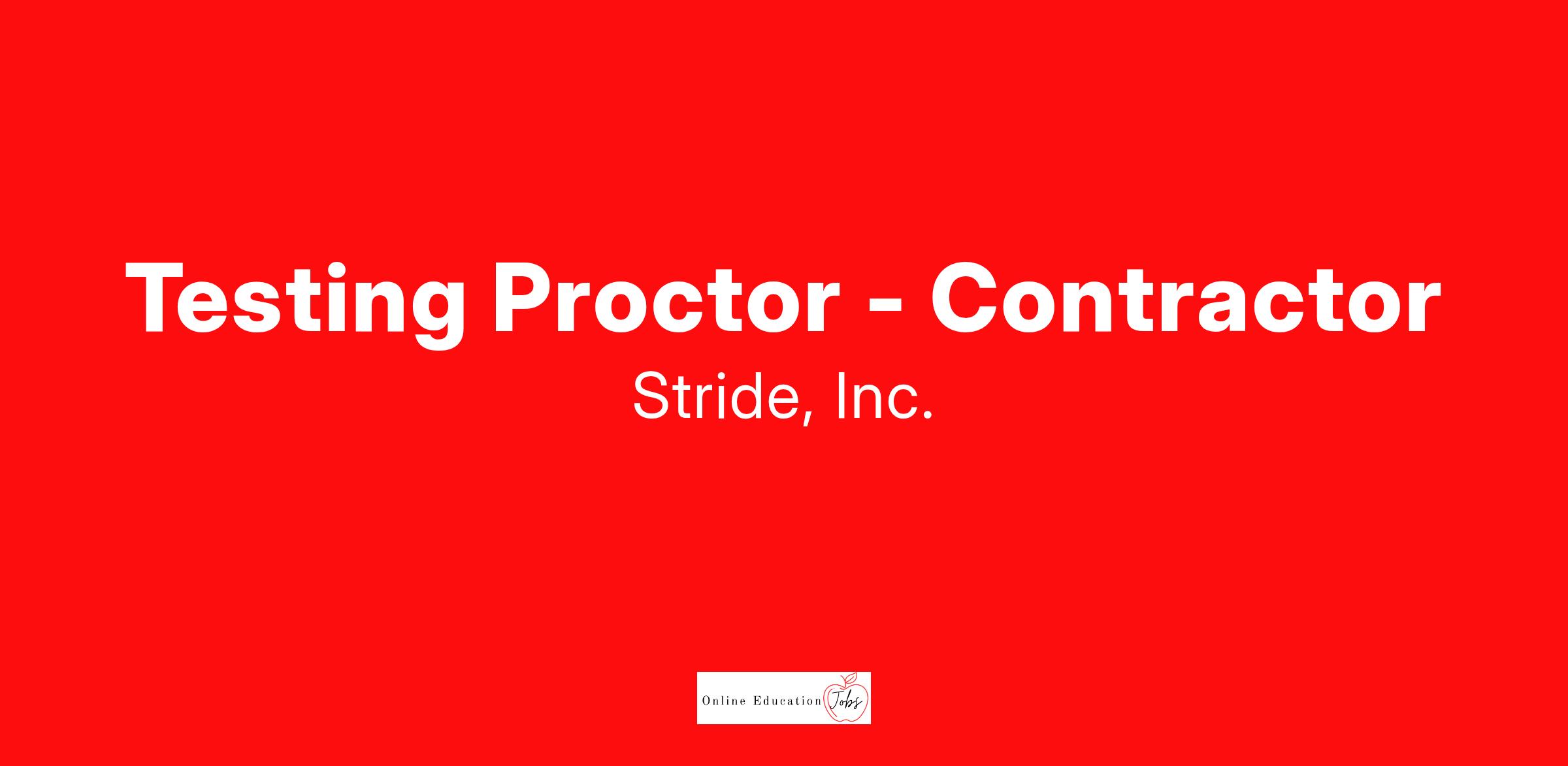 Testing Proctor - Contractor
Stride, Inc.

Online Education Jobs